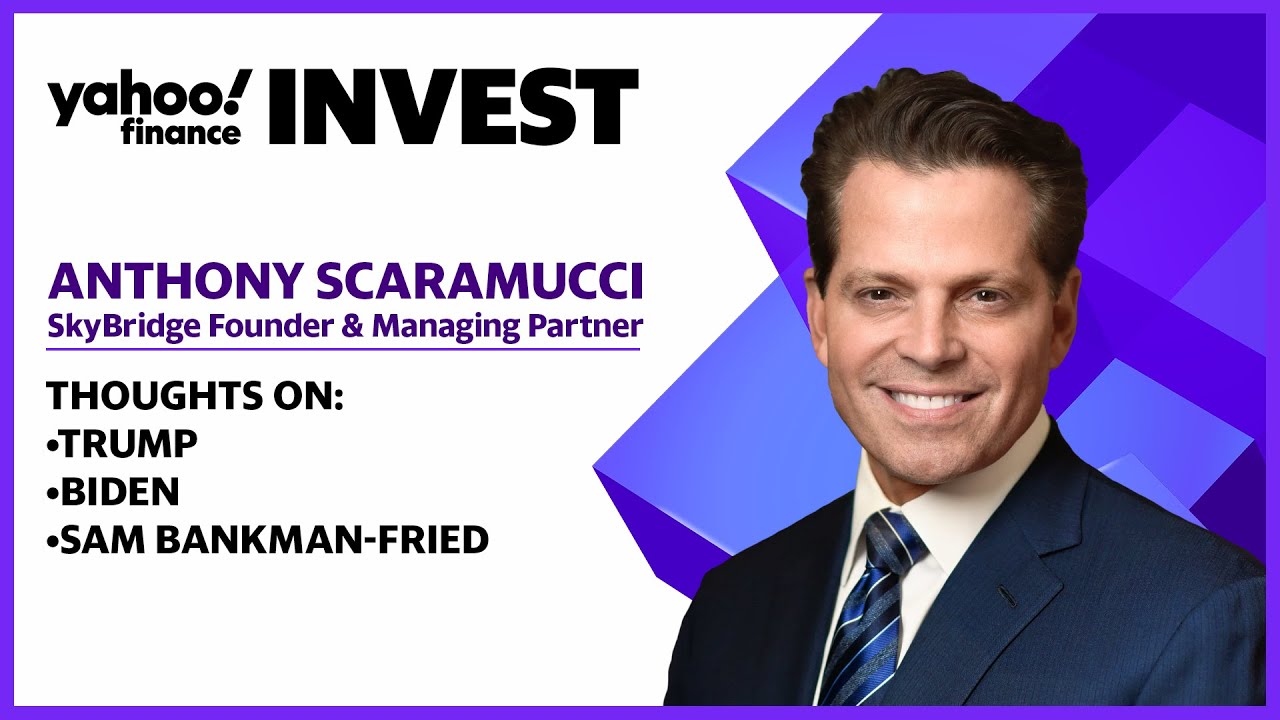 yahoo! finance INVEST

ANTHONY SCARAMUCCI
SkyBridge Founder & Managing Partner

THOUGHTS ON:
•TRUMP
•BIDEN
•SAM BANKMAN-FRIED